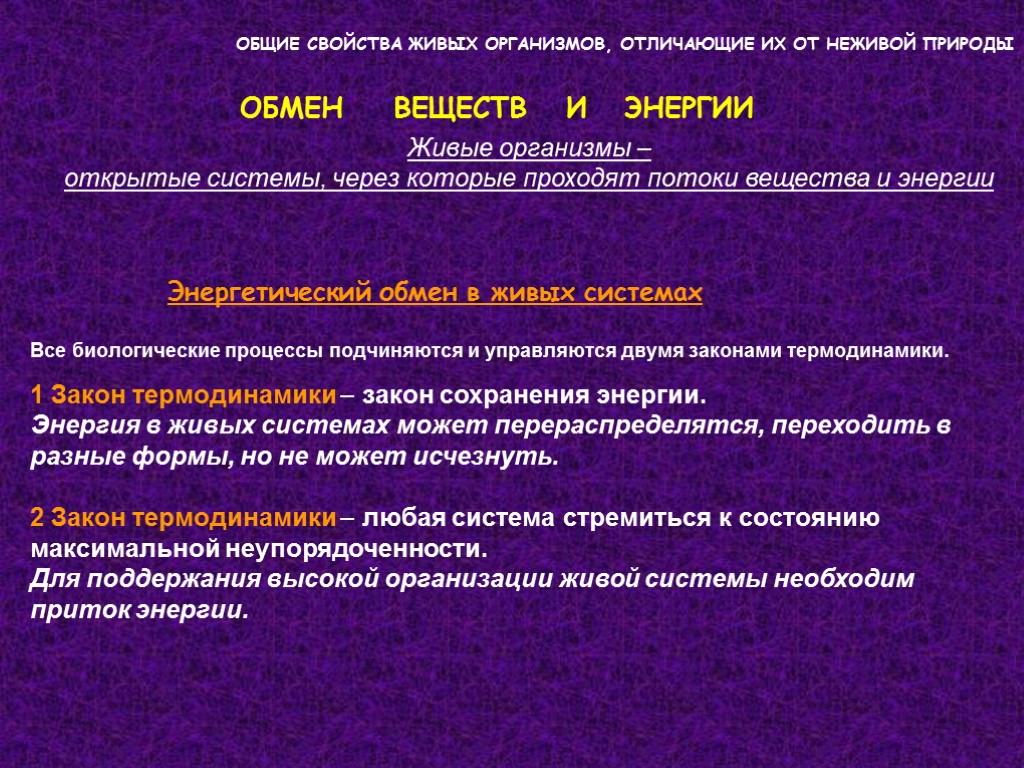 ОБЩИЕ СВОЙСТВА ЖИВЫХ ОРГАНИЗМОВ, ОТЛИЧАЮЩИЕ ИХ ОТ НЕЖИВОЙ ПРИРОДЫ

ОБМЕН ВЕЩЕСТВ И ЭНЕРГИИ

Живые организмы – открытые системы, через которые проходят потоки вещества и энергии

Энергетический обмен в живых системах

Все биологические процессы подчиняются и управляются двумя законами термодинамики.

1 Закон термодинамики – закон сохранения энергии.
Энергия в живых системах может перераспределятся, переходить в разные формы, но не может исчезнуть.

2 Закон термодинамики – любая система стремиться к состоянию максимальной неупорядоченности.
Для поддержания высокой организации живой системы необходим приток энергии.